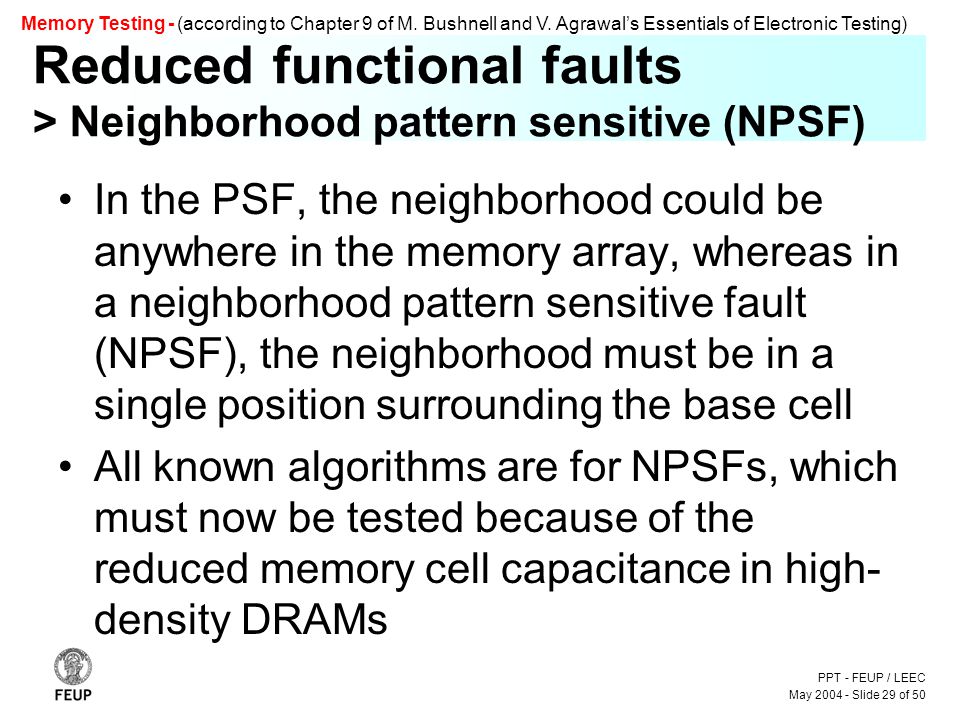 Memory Testing - (according to Chapter 9 of M. Bushnell and V. Agrawal's Essentials of Electronic Testing)

Reduced functional faults
> Neighborhood pattern sensitive (NPSF)

• In the PSF, the neighborhood could be anywhere in the memory array, whereas in a neighborhood pattern sensitive fault (NPSF), the neighborhood must be in a single position surrounding the base cell

• All known algorithms are for NPSFs, which must now be tested because of the reduced memory cell capacitance in high-density DRAMs

FEUP

PPT - FEUP / LEEC
May 2004 - Slide 29 of 50